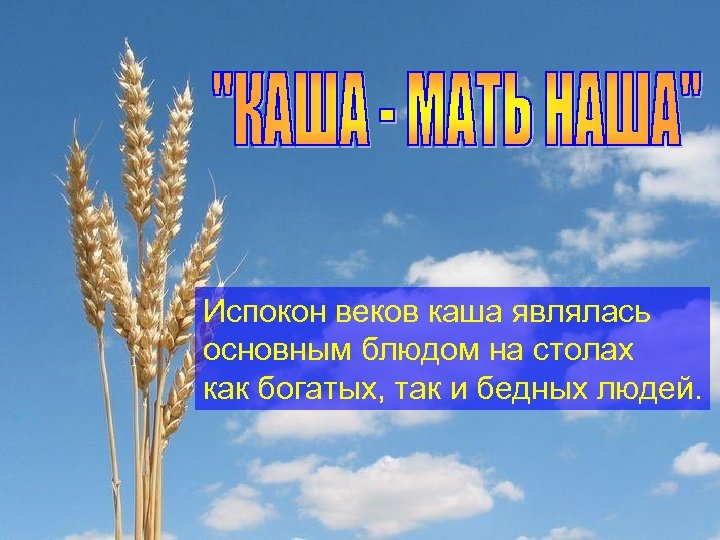 "КАША - МАТЬ НАША"

Испокон веков каша являлась основным блюдом на столах как богатых, так и бедных людей.